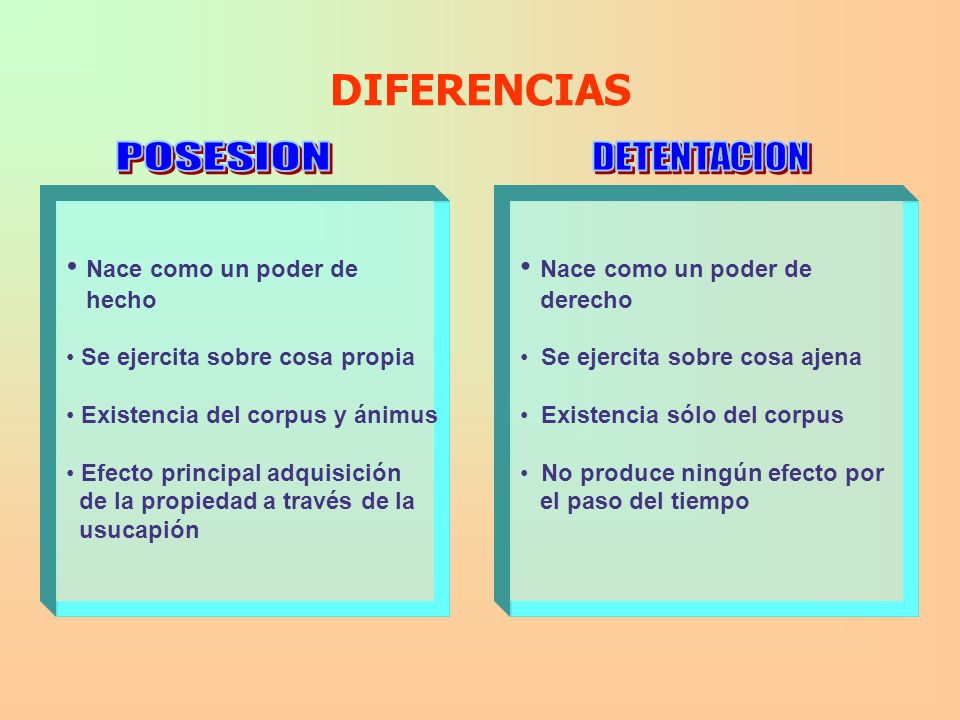 DIFERENCIAS

POSESION

• Nace como un poder de hecho

• Se ejercita sobre cosa propia

• Existencia del corpus y ánimus

• Efecto principal adquisición de la propiedad a través de la usucapión

DETENTACION

• Nace como un poder de derecho

• Se ejercita sobre cosa ajena

• Existencia sólo del corpus

• No produce ningún efecto por el paso del tiempo